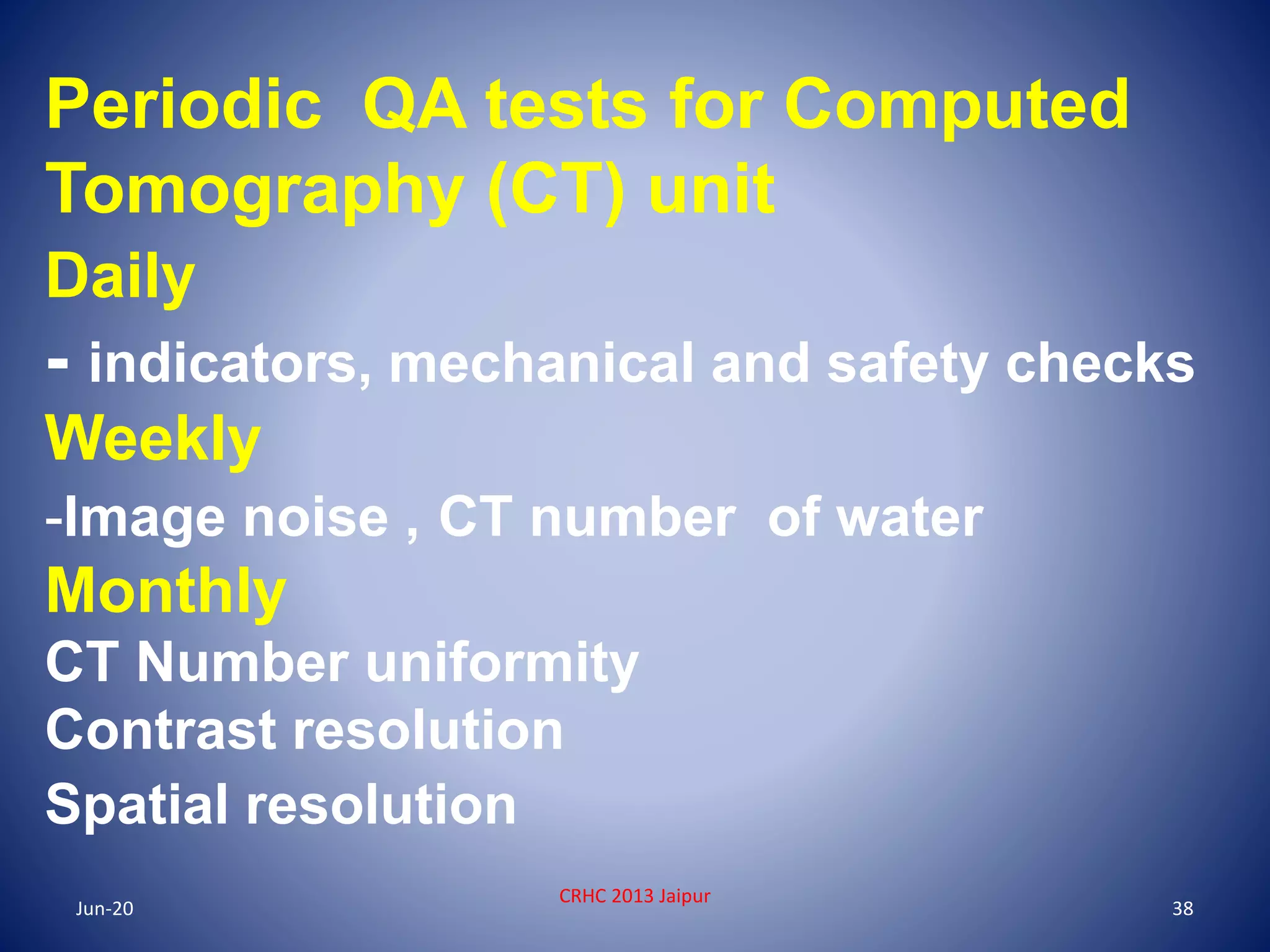 Periodic QA tests for Computed Tomography (CT) unit

Daily

- indicators, mechanical and safety checks

Weekly

-Image noise , CT number of water

Monthly

CT Number uniformity

Contrast resolution

Spatial resolution

Jun-20

CRHC 2013 Jaipur

38